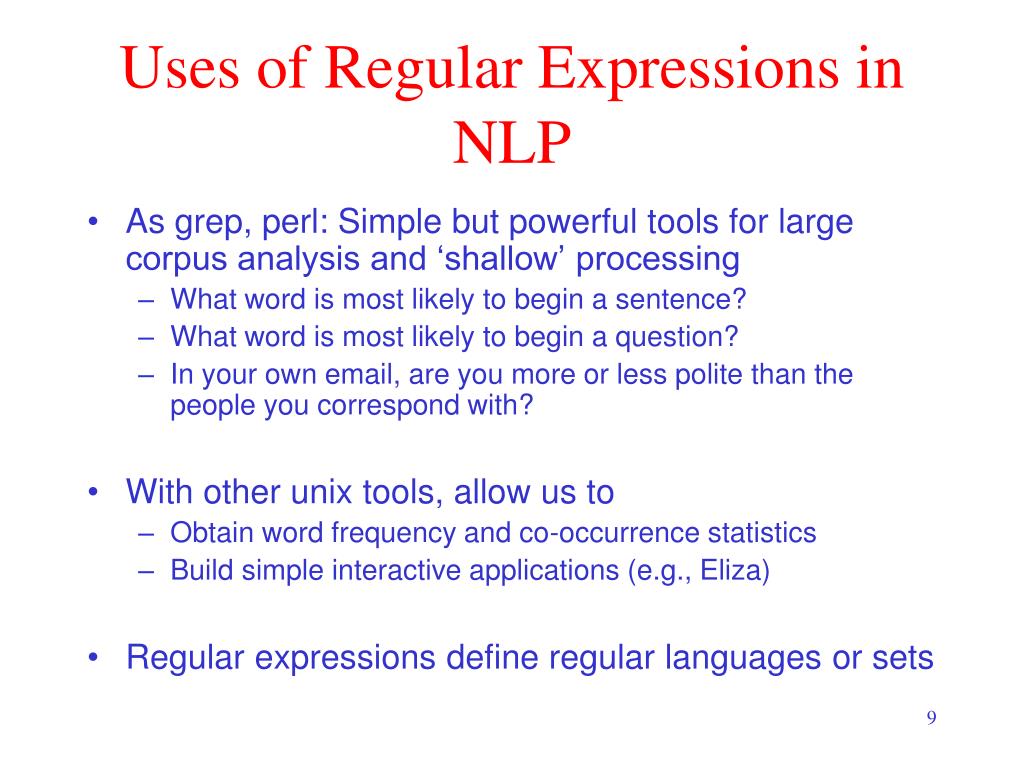 Uses of Regular Expressions in NLP

• As grep, perl: Simple but powerful tools for large corpus analysis and ‘shallow’ processing
– What word is most likely to begin a sentence?
– What word is most likely to begin a question?
– In your own email, are you more or less polite than the people you correspond with?

• With other unix tools, allow us to
– Obtain word frequency and co-occurrence statistics
– Build simple interactive applications (e.g., Eliza)

• Regular expressions define regular languages or sets

9